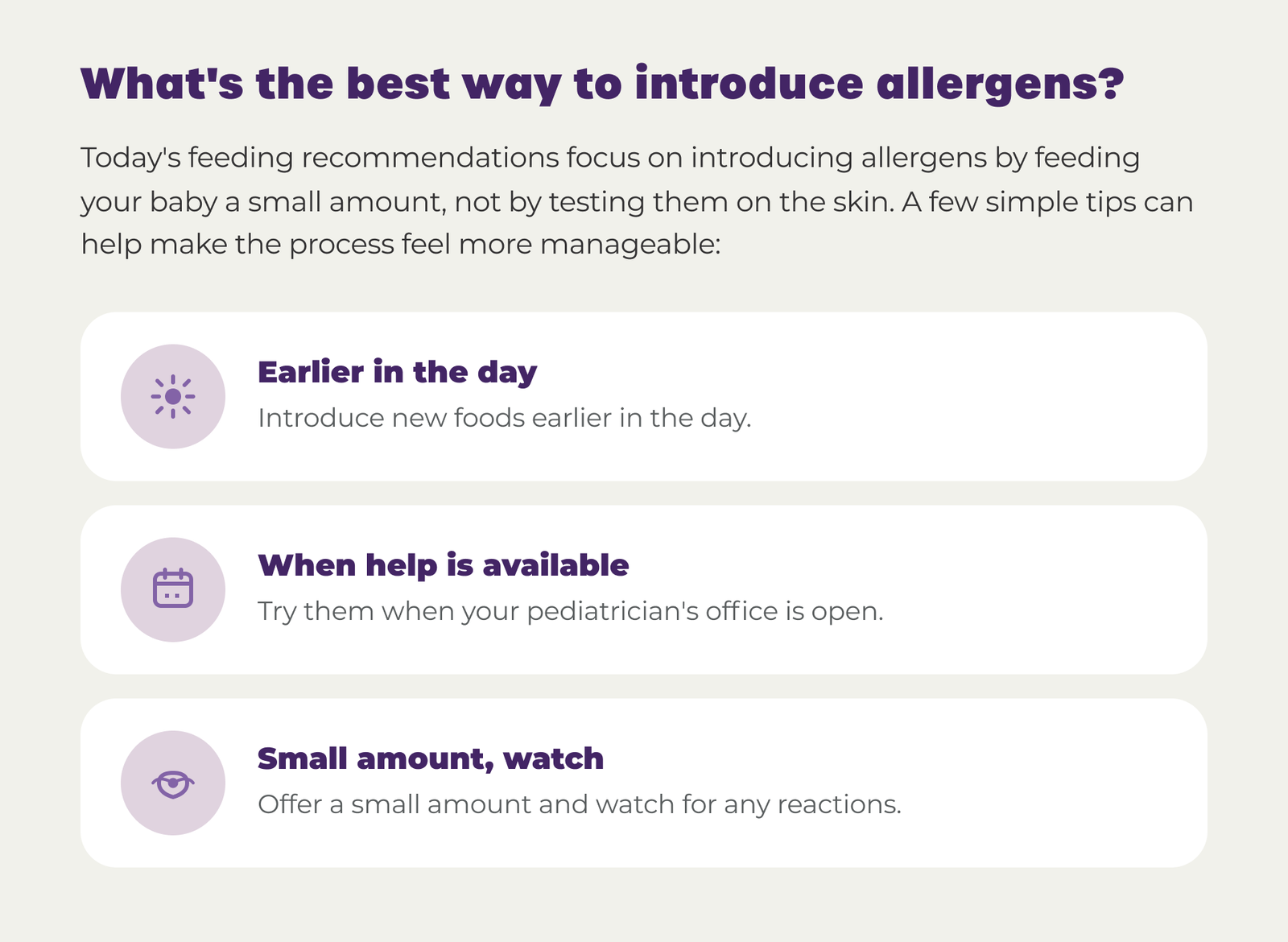 What's the best way to introduce allergens?

Today's feeding recommendations focus on introducing allergens by feeding your baby a small amount, not by testing them on the skin. A few simple tips can help make the process feel more manageable:

Earlier in the day
Introduce new foods earlier in the day.

When help is available
Try them when your pediatrician's office is open.

Small amount, watch
Offer a small amount and watch for any reactions.